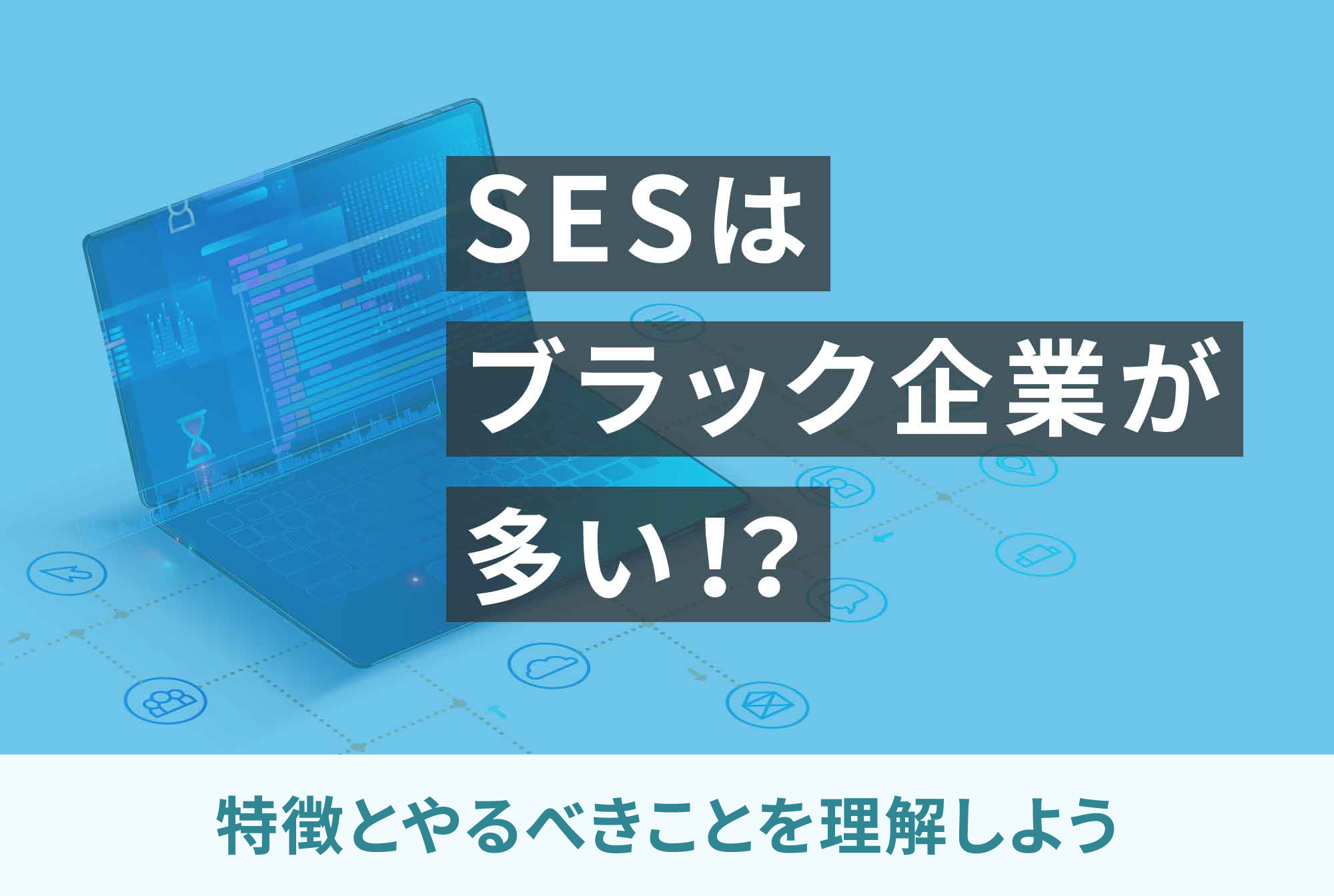 SESは
ブラック企業が
多い!?

特徴とやるべきことを理解しよう